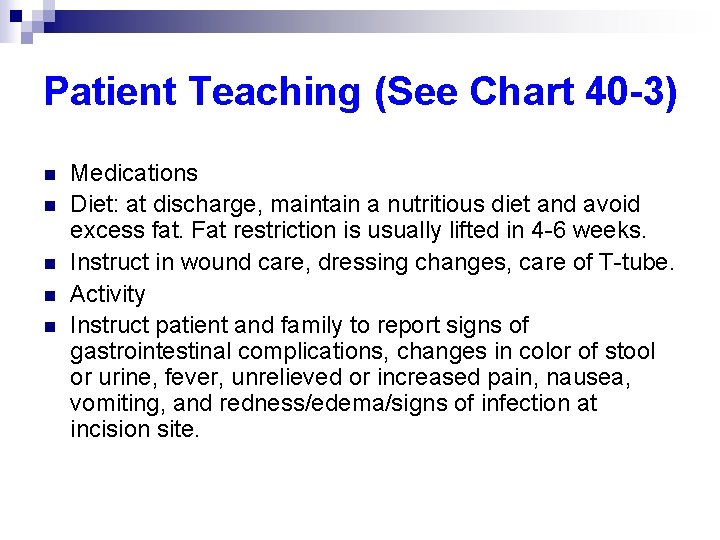 Patient Teaching (See Chart 40-3)

- Medications
- Diet: at discharge, maintain a nutritious diet and avoid excess fat. Fat restriction is usually lifted in 4-6 weeks.
- Instruct in wound care, dressing changes, care of T-tube.
- Activity
- Instruct patient and family to report signs of gastrointestinal complications, changes in color of stool or urine, fever, unrelieved or increased pain, nausea, vomiting, and redness/edema/signs of infection at incision site.